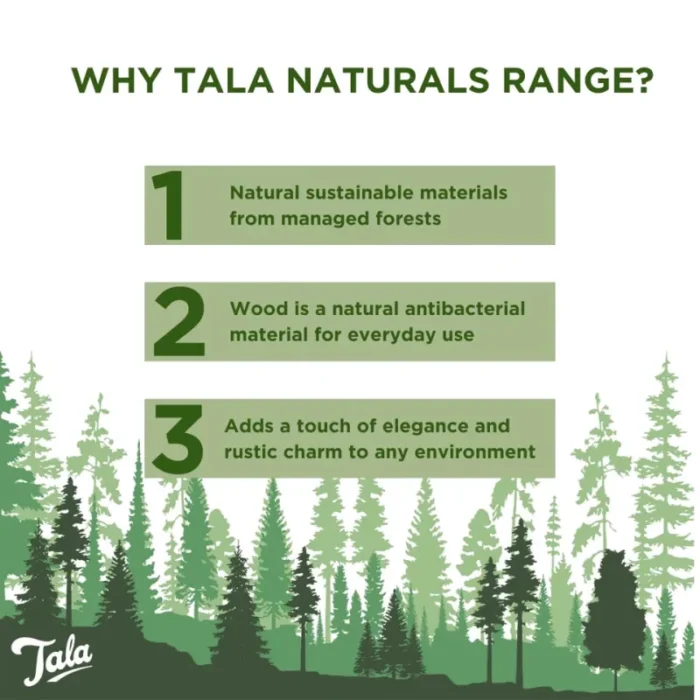 WHY TALA NATURALS RANGE?

1 Natural sustainable materials from managed forests

2 Wood is a natural antibacterial material for everyday use

3 Adds a touch of elegance and rustic charm to any environment

Tala